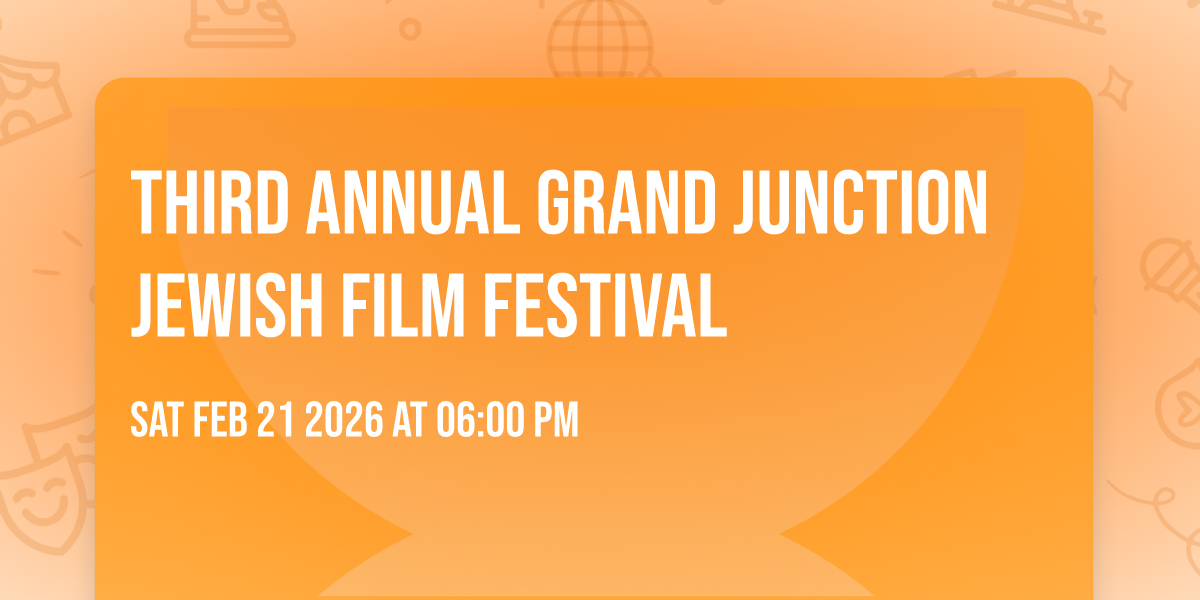 THIRD ANNUAL GRAND JUNCTION JEWISH FILM FESTIVAL

SAT FEB 21 2026 AT 06:00 PM